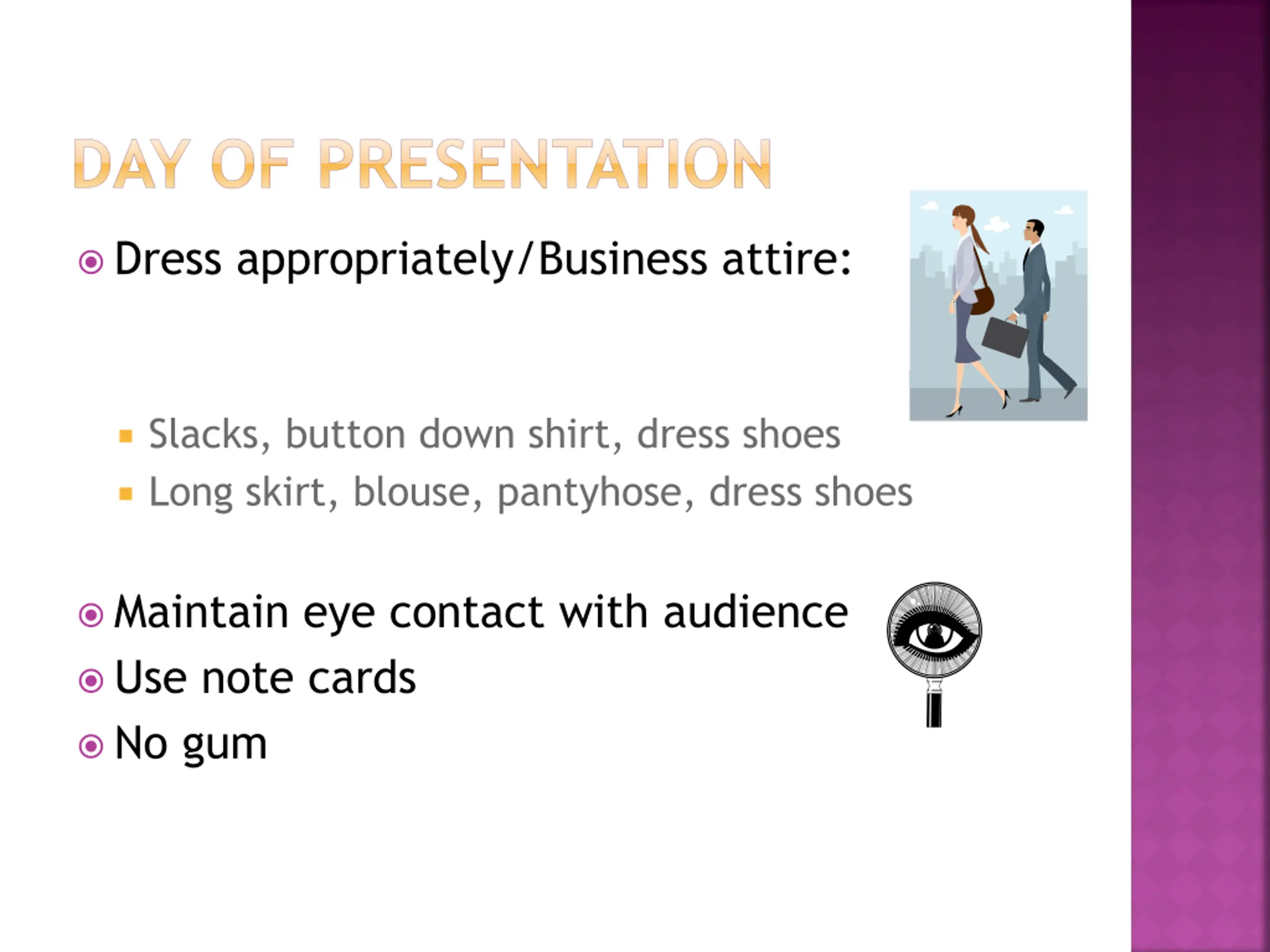 DAY OF PRESENTATION

Dress appropriately/Business attire:

Slacks, button down shirt, dress shoes
Long skirt, blouse, pantyhose, dress shoes

Maintain eye contact with audience
Use note cards
No gum